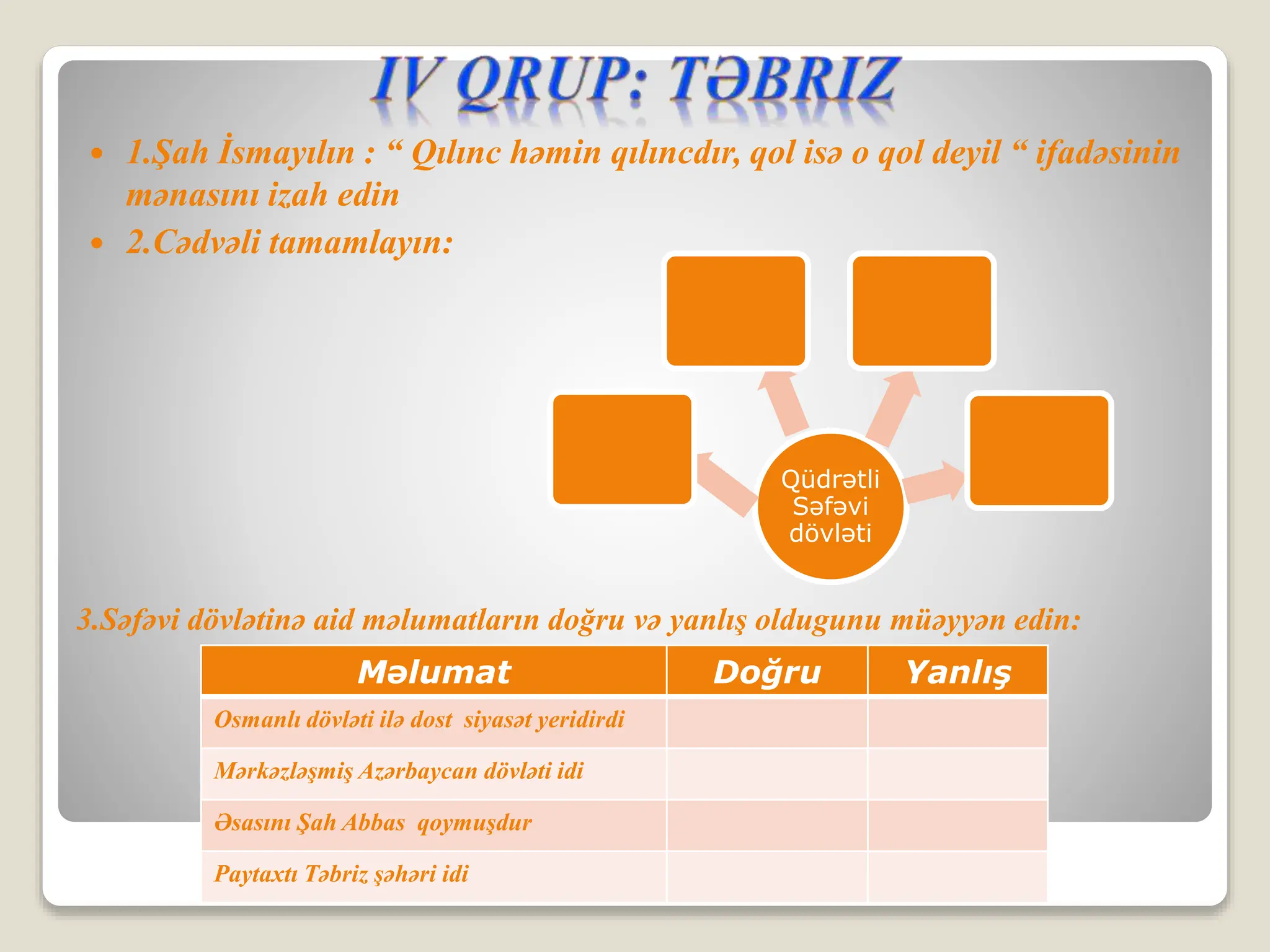 IV QRUP: TƏBRIZ

• 1.Şah İsmayılın : “ Qılınc həmin qılıncdır, qol isə o qol deyil “ ifadəsinin mənasını izah edin

• 2.Cədvəli tamamlayın:

Qüdrətli Səfəvi dövləti

3.Səfəvi dövlətinə aid məlumatların doğru və yanlış oldugunu müəyyən edin:

| Məlumat | Doğru | Yanlış |
|---|---|---|
| Osmanlı dövləti ilə dost siyasət yeridirdi | | |
| Mərkəzləşmiş Azərbaycan dövləti idi | | |
| Əsasını Şah Abbas qoymuşdur | | |
| Paytaxtı Təbriz şəhəri idi | | |